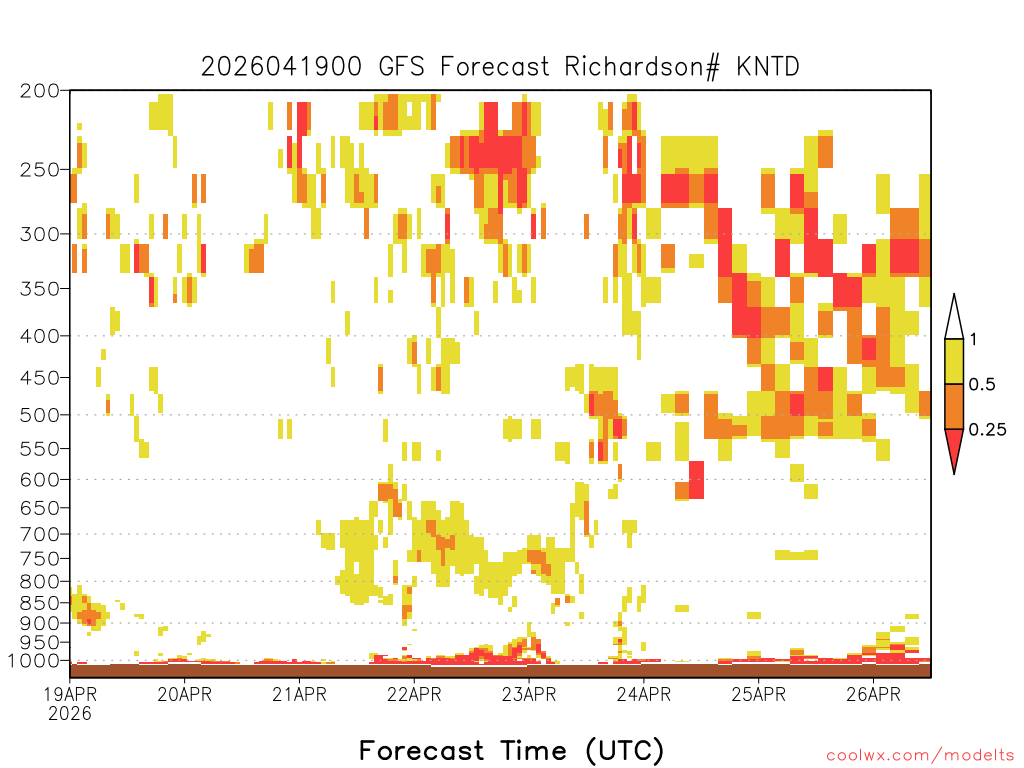 2026041900 GFS Forecast Richardson# KNTD

200
250
300
350
400
450
500
550
600
650
700
750
800
850
900
950
1000

1
0.5
0.25

19APR
2026
20APR
21APR
22APR
23APR
24APR
25APR
26APR

Forecast Time (UTC)

coolwx.com/modelts